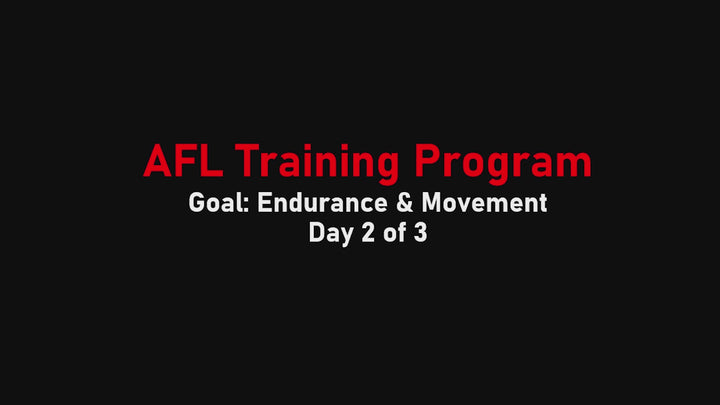 AFL Training Program
Goal: Endurance & Movement
Day 2 of 3